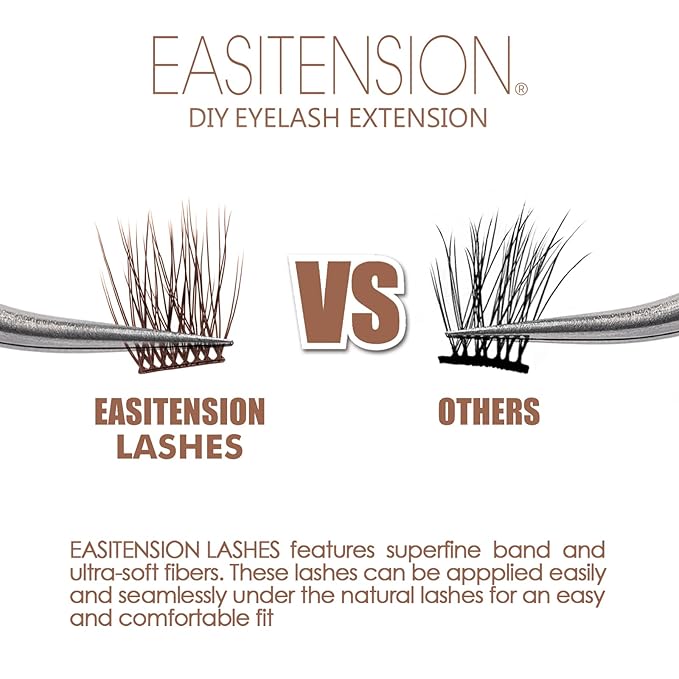 EASITENSION®
DIY EYELASH EXTENSION

VS

EASITENSION LASHES

OTHERS

EASITENSION LASHES features superfine band and ultra-soft fibers. These lashes can be appplied easily and seamlessly under the natural lashes for an easy and comfortable fit